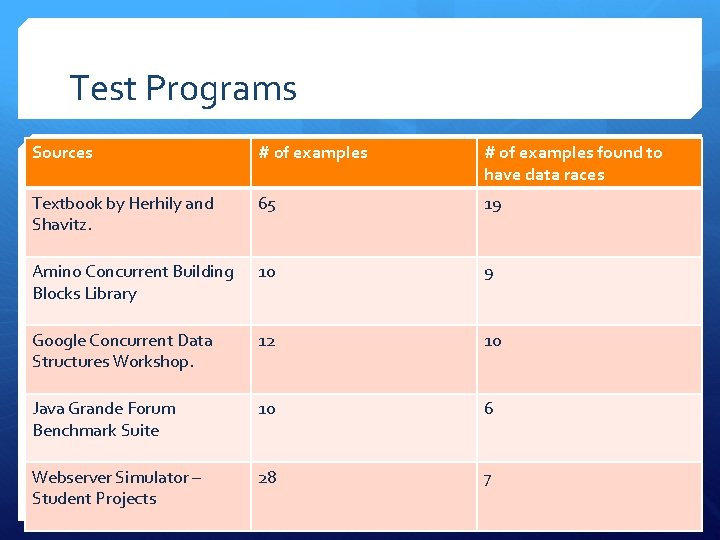 Test Programs

| Sources | # of examples | # of examples found to have data races |
|---|---|---|
| Textbook by Herhily and Shavitz. | 65 | 19 |
| Amino Concurrent Building Blocks Library | 10 | 9 |
| Google Concurrent Data Structures Workshop. | 12 | 10 |
| Java Grande Forum Benchmark Suite | 10 | 6 |
| Webserver Simulator – Student Projects | 28 | 7 |